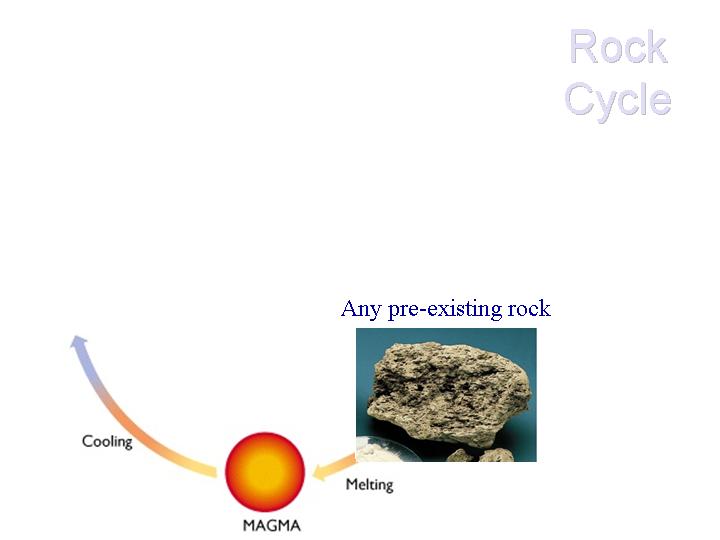 Rock Cycle

Any pre-existing rock

Cooling

Melting

MAGMA